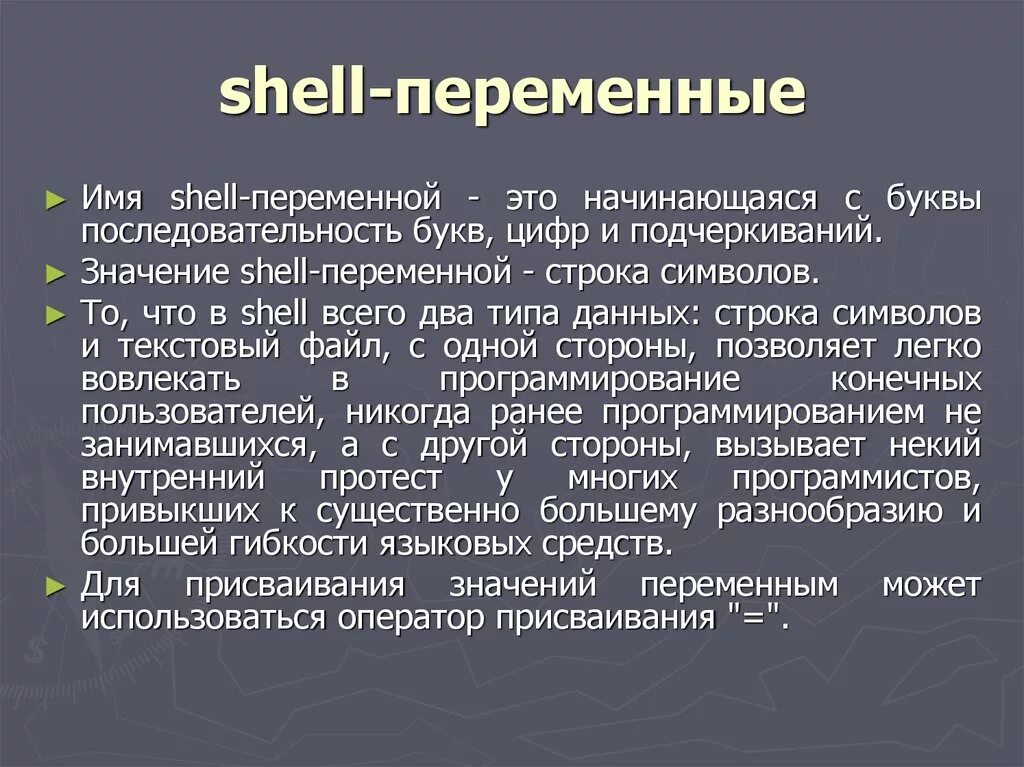 shell-переменные

► Имя shell-переменной - это начинающаяся с буквы последовательность букв, цифр и подчеркиваний.

► Значение shell-переменной - строка символов.

► То, что в shell всего два типа данных: строка символов и текстовый файл, с одной стороны, позволяет легко вовлекать в программирование конечных пользователей, никогда ранее программированием не занимавшихся, а с другой стороны, вызывает некий внутренний протест у многих программистов, привыкших к существенно большему разнообразию и большей гибкости языковых средств.

► Для присваивания значений переменным может использоваться оператор присваивания "=".